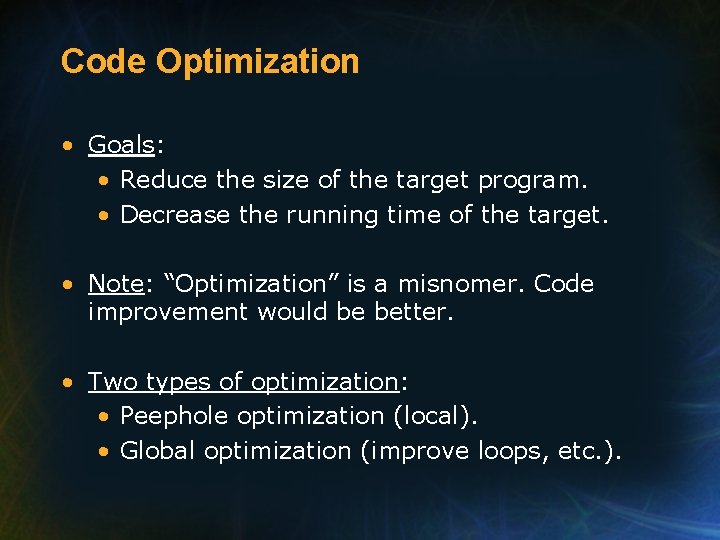 Code Optimization

• Goals:
  • Reduce the size of the target program.
  • Decrease the running time of the target.

• Note: “Optimization” is a misnomer. Code improvement would be better.

• Two types of optimization:
  • Peephole optimization (local).
  • Global optimization (improve loops, etc.).